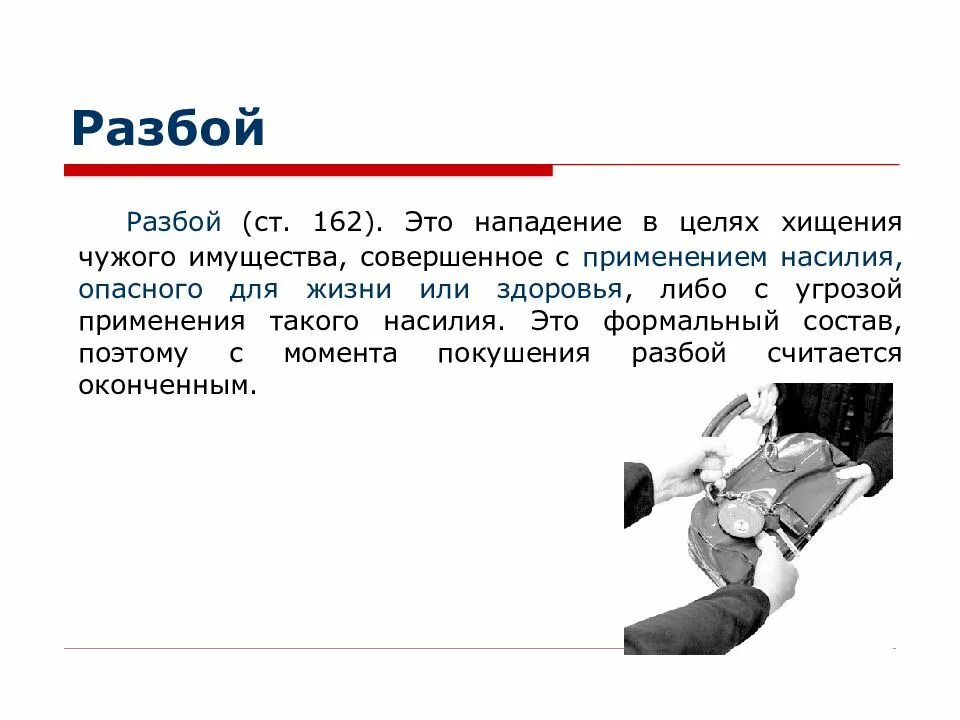 Разбой

Разбой (ст. 162). Это нападение в целях хищения чужого имущества, совершенное с применением насилия, опасного для жизни или здоровья, либо с угрозой применения такого насилия. Это формальный состав, поэтому с момента покушения разбой считается оконченным.